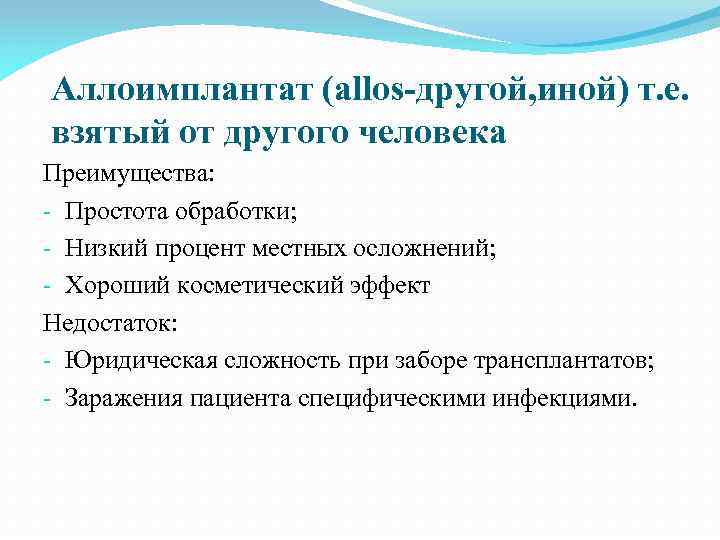 Аллоимплантат (allos-другой,иной) т.е. взятый от другого человека

Преимущества:
- Простота обработки;
- Низкий процент местных осложнений;
- Хороший косметический эффект

Недостаток:
- Юридическая сложность при заборе трансплантатов;
- Заражения пациента специфическими инфекциями.